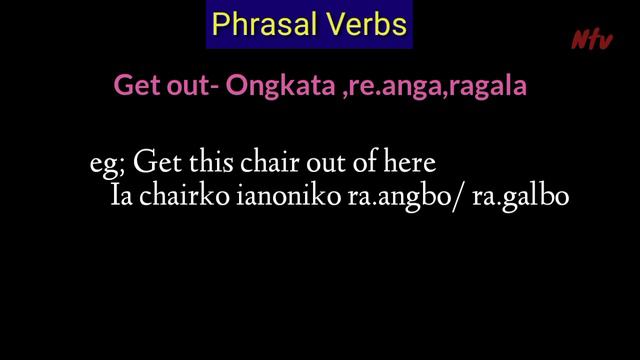 Phrasal Verbs

Ntv

Get out- Ongkata ,re.anga,ragala

eg; Get this chair out of here
Ia chairko ianoniko ra.angbo/ ra.galbo